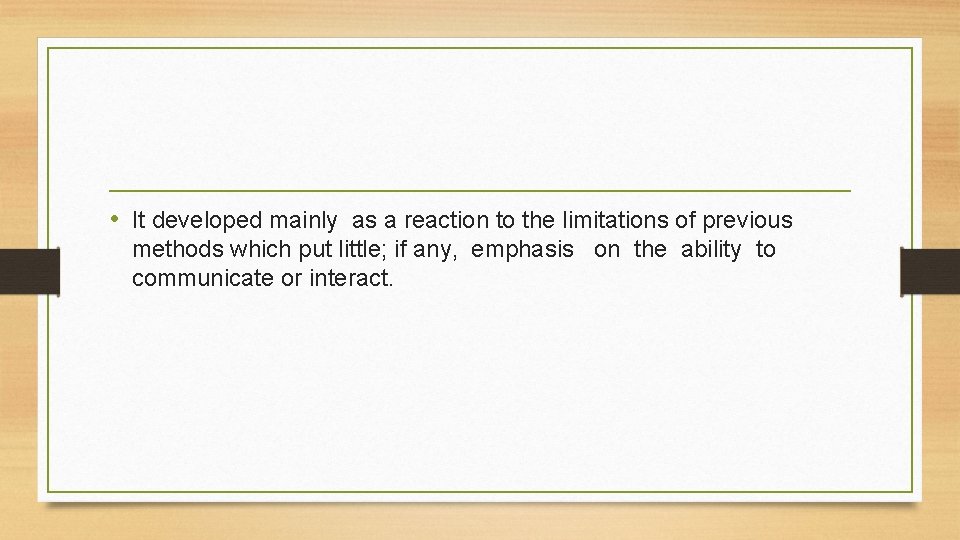 • It developed mainly as a reaction to the limitations of previous methods which put little; if any, emphasis on the ability to communicate or interact.